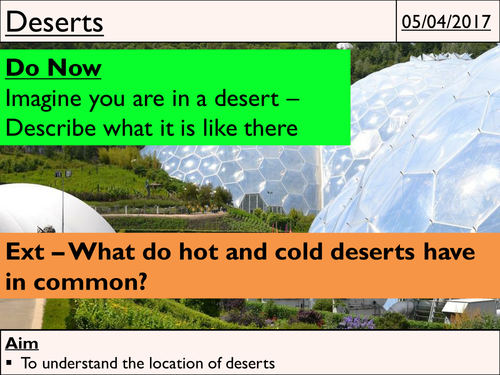 Deserts

05/04/2017

Do Now
Imagine you are in a desert – Describe what it is like there

Ext – What do hot and cold deserts have in common?

Aim
▪ To understand the location of deserts